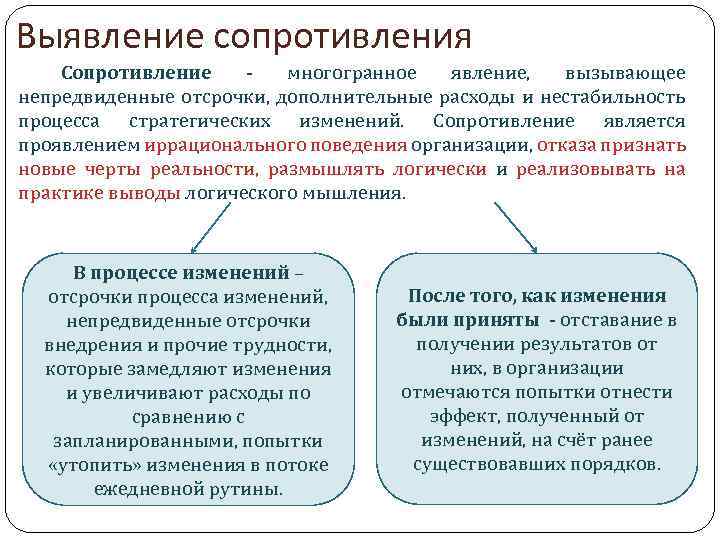 Выявление сопротивления

Сопротивление - многогранное явление, вызывающее непредвиденные отсрочки, дополнительные расходы и нестабильность процесса стратегических изменений. Сопротивление является проявлением иррационального поведения организации, отказа признать новые черты реальности, размышлять логически и реализовывать на практике выводы логического мышления.

В процессе изменений – отсрочки процесса изменений, непредвиденные отсрочки внедрения и прочие трудности, которые замедляют изменения и увеличивают расходы по сравнению с запланированными, попытки «утопить» изменения в потоке ежедневной рутины.

После того, как изменения были приняты - отставание в получении результатов от них, в организации отмечаются попытки отнести эффект, полученный от изменений, на счёт ранее существовавших порядков.